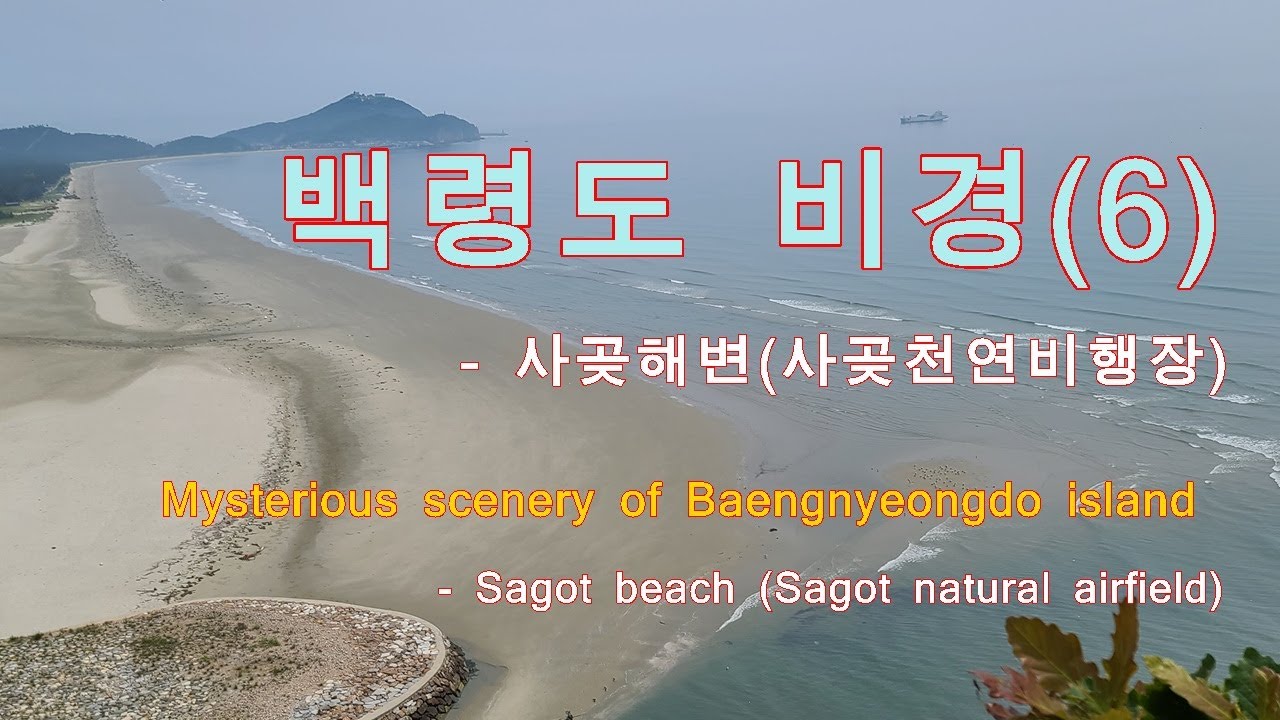 백령도 비경(6)

- 사곶해변(사곶천연비행장)

Mysterious scenery of Baengnyeongdo island

- Sagot beach (Sagot natural airfield)